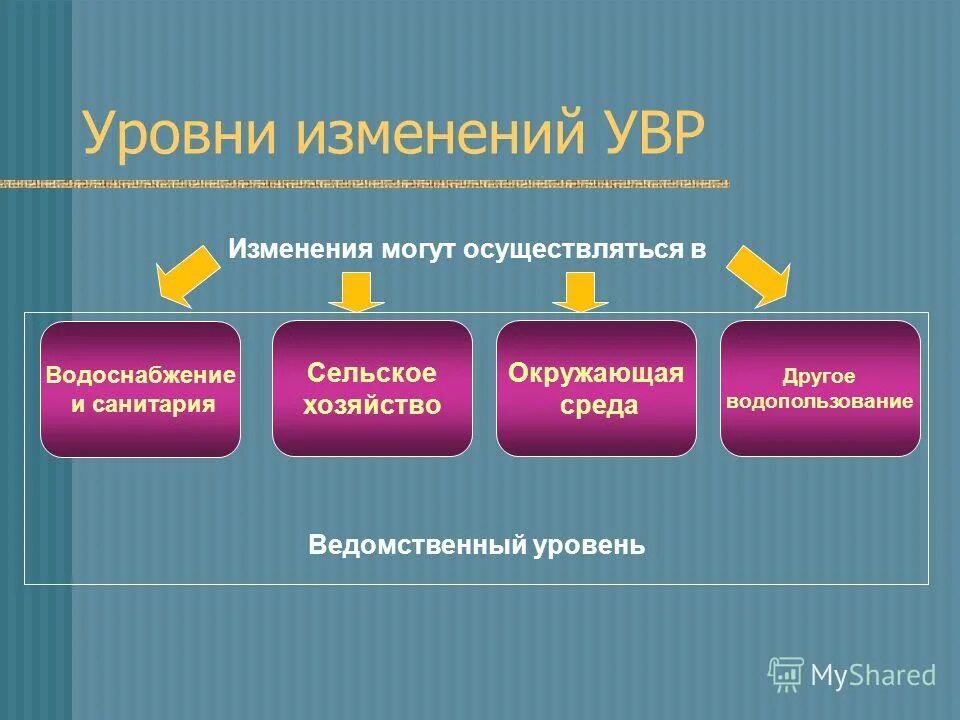 Уровни изменений УВР

Изменения могут осуществляться в

Водоснабжение и санитария

Сельское хозяйство

Окружающая среда

Другое водопользование

Ведомственный уровень

MyShared